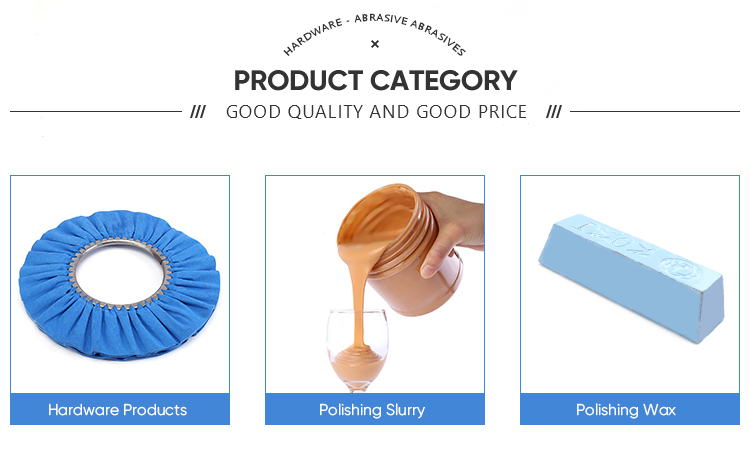 HARDWARE - ABRASIVE ABRASIVES
×
PRODUCT CATEGORY
/// GOOD QUALITY AND GOOD PRICE ///

Hardware Products

Polishing Slurry

Polishing Wax